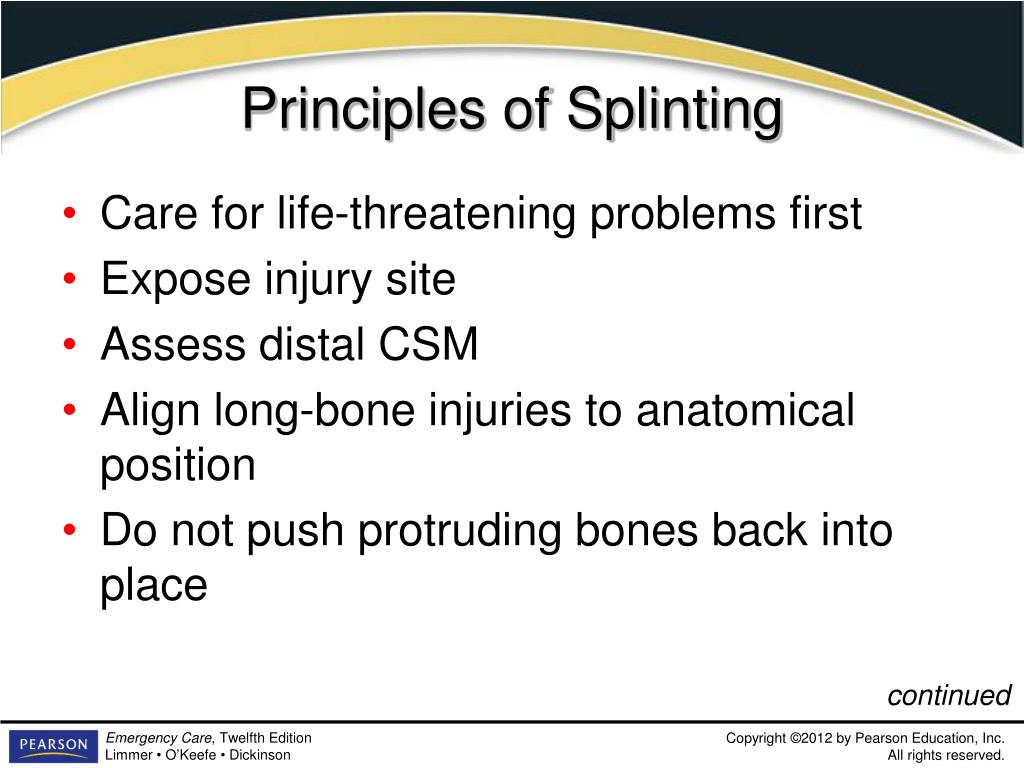 Principles of Splinting

• Care for life-threatening problems first
• Expose injury site
• Assess distal CSM
• Align long-bone injuries to anatomical position
• Do not push protruding bones back into place

continued

PEARSON

Emergency Care, Twelfth Edition
Limmer • O'Keefe • Dickinson

Copyright ©2012 by Pearson Education, Inc.
All rights reserved.